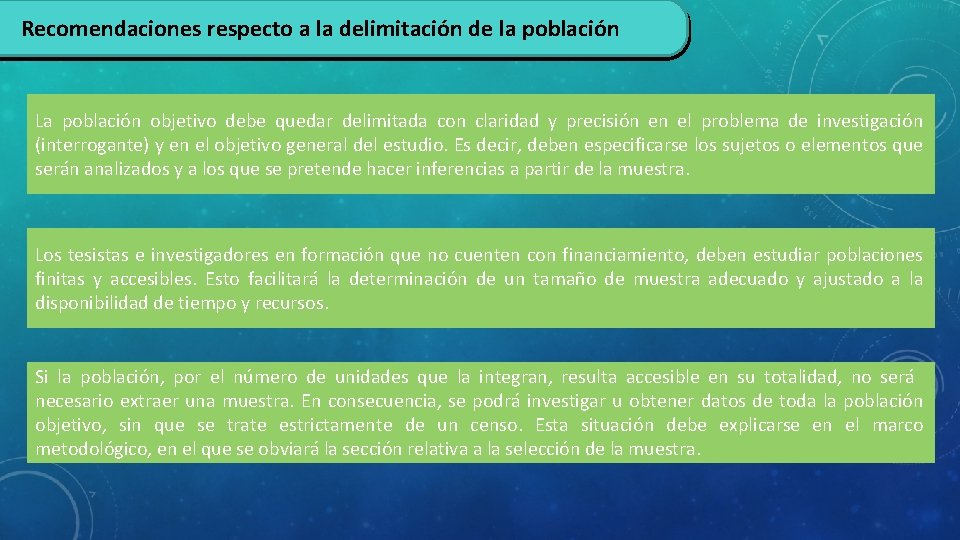 Recomendaciones respecto a la delimitación de la población

La población objetivo debe quedar delimitada con claridad y precisión en el problema de investigación (interrogante) y en el objetivo general del estudio. Es decir, deben especificarse los sujetos o elementos que serán analizados y a los que se pretende hacer inferencias a partir de la muestra.

Los tesistas e investigadores en formación que no cuenten con financiamiento, deben estudiar poblaciones finitas y accesibles. Esto facilitará la determinación de un tamaño de muestra adecuado y ajustado a la disponibilidad de tiempo y recursos.

Si la población, por el número de unidades que la integran, resulta accesible en su totalidad, no será necesario extraer una muestra. En consecuencia, se podrá investigar u obtener datos de toda la población objetivo, sin que se trate estrictamente de un censo. Esta situación debe explicarse en el marco metodológico, en el que se obviará la sección relativa a la selección de la muestra.